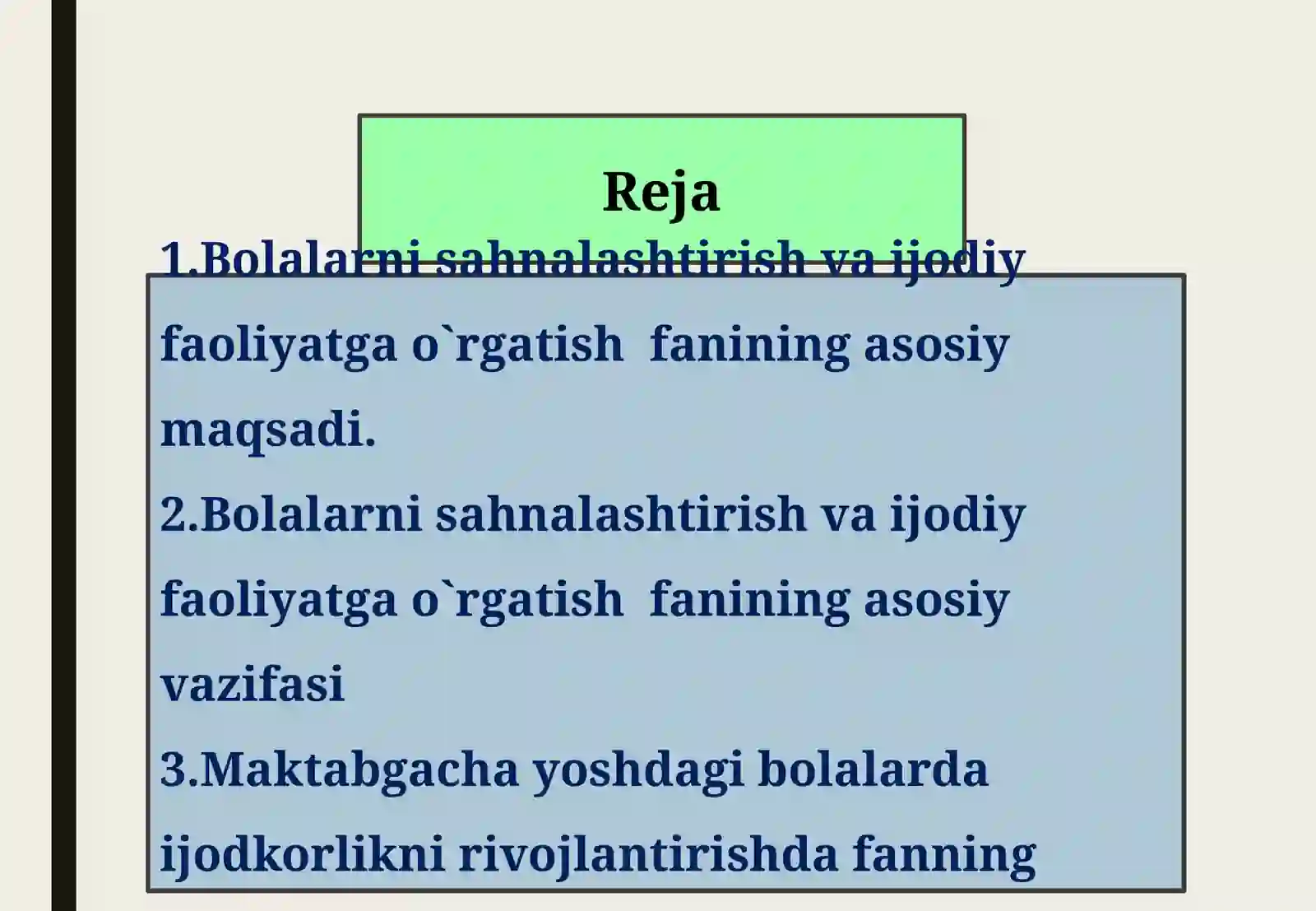 Reja

1.Bolalarni sahnalashtirish va ijodiy faoliyatga o`rgatish fanining asosiy maqsadi.
2.Bolalarni sahnalashtirish va ijodiy faoliyatga o`rgatish fanining asosiy vazifasi
3.Maktabgacha yoshdagi bolalarda ijodkorlikni rivojlantirishda fanning